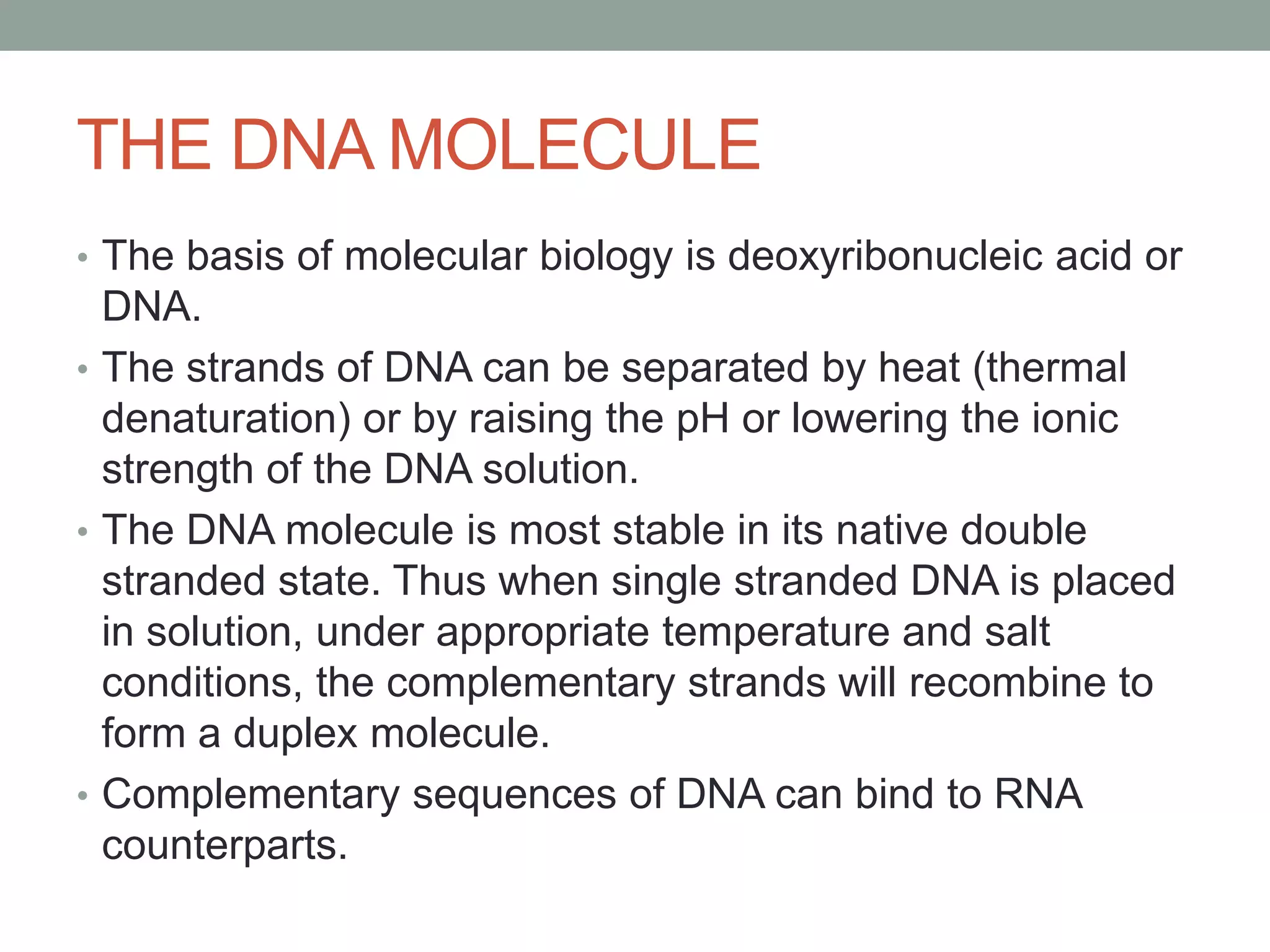 THE DNA MOLECULE

• The basis of molecular biology is deoxyribonucleic acid or DNA.
• The strands of DNA can be separated by heat (thermal denaturation) or by raising the pH or lowering the ionic strength of the DNA solution.
• The DNA molecule is most stable in its native double stranded state. Thus when single stranded DNA is placed in solution, under appropriate temperature and salt conditions, the complementary strands will recombine to form a duplex molecule.
• Complementary sequences of DNA can bind to RNA counterparts.